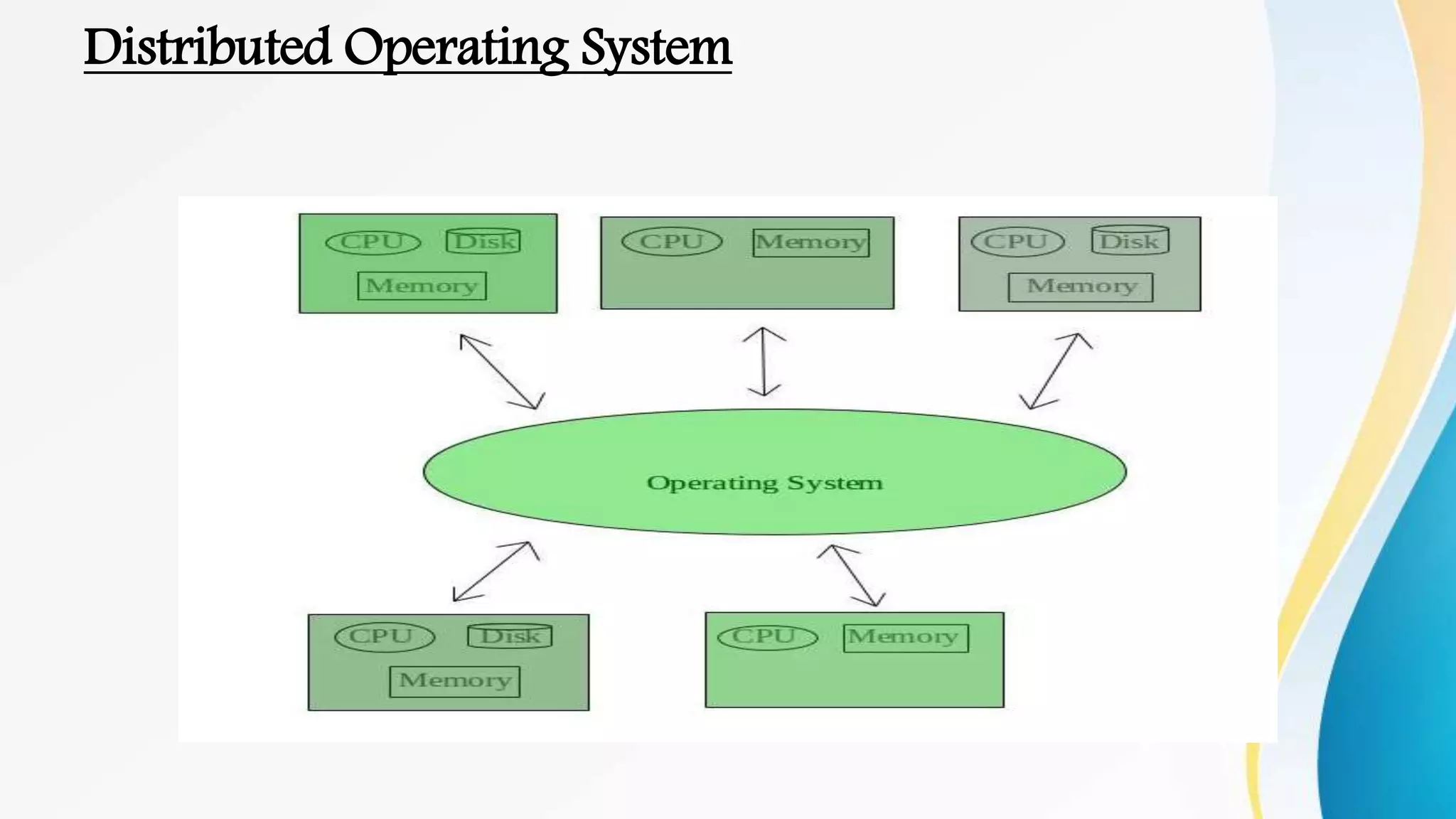 Distributed Operating System

CPU Disk Memory

CPU Memory

CPU Disk Memory

Operating System

CPU Disk Memory

CPU Memory